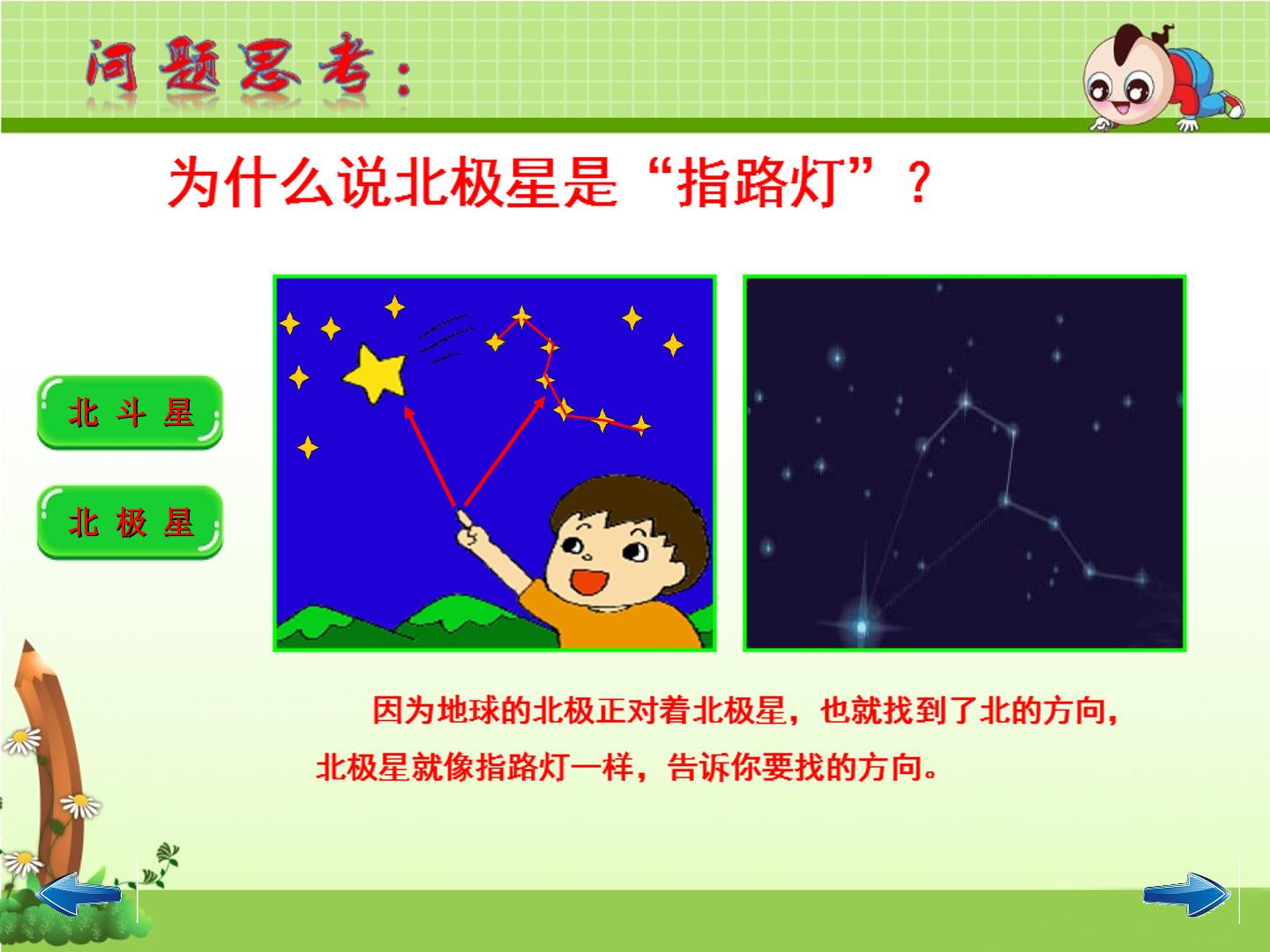 问题思考：

为什么说北极星是“指路灯”？

北 斗 星

北 极 星

因为地球的北极正对着北极星，也就找到了北的方向，北极星就像指路灯一样，告诉你要找的方向。